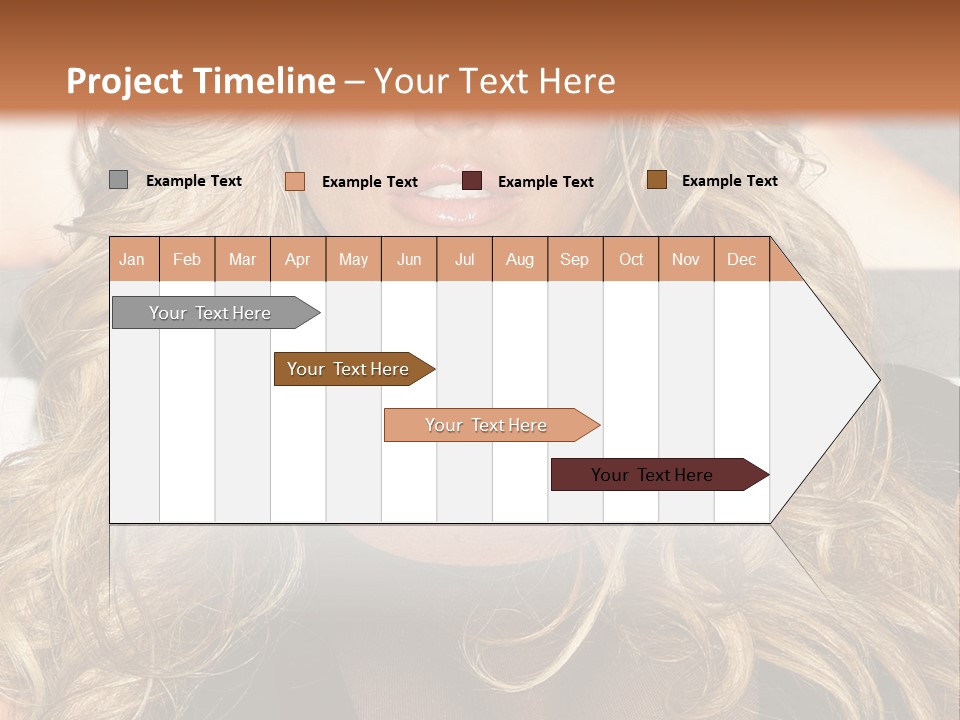 Project Timeline – Your Text Here

Example Text Example Text Example Text Example Text

| Jan | Feb | Mar | Apr | May | Jun | Jul | Aug | Sep | Oct | Nov | Dec |
|---|---|---|---|---|---|---|---|---|---|---|---|

Your Text Here

Your Text Here

Your Text Here

Your Text Here